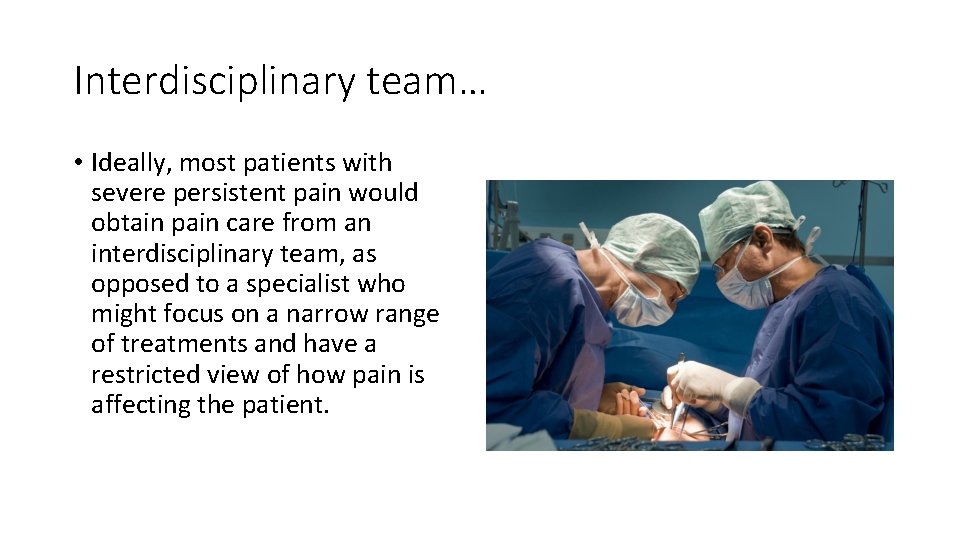 Interdisciplinary team…

• Ideally, most patients with severe persistent pain would obtain pain care from an interdisciplinary team, as opposed to a specialist who might focus on a narrow range of treatments and have a restricted view of how pain is affecting the patient.